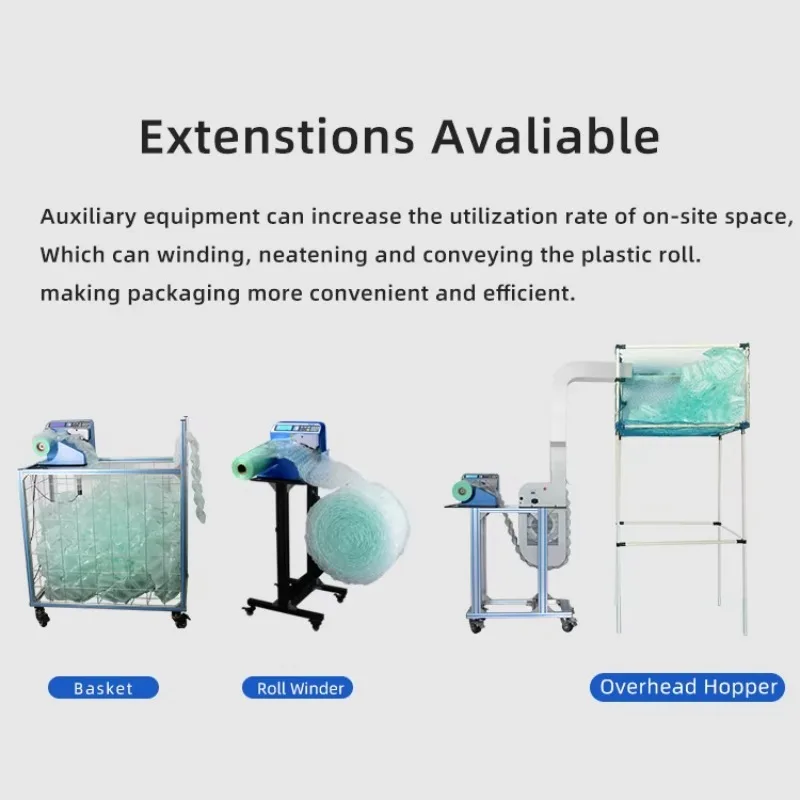 Extenstions Avaliable

Auxiliary equipment can increase the utilization rate of on-site space, Which can winding, neatening and conveying the plastic roll. making packaging more convenient and efficient.

Basket

Roll Winder

Overhead Hopper